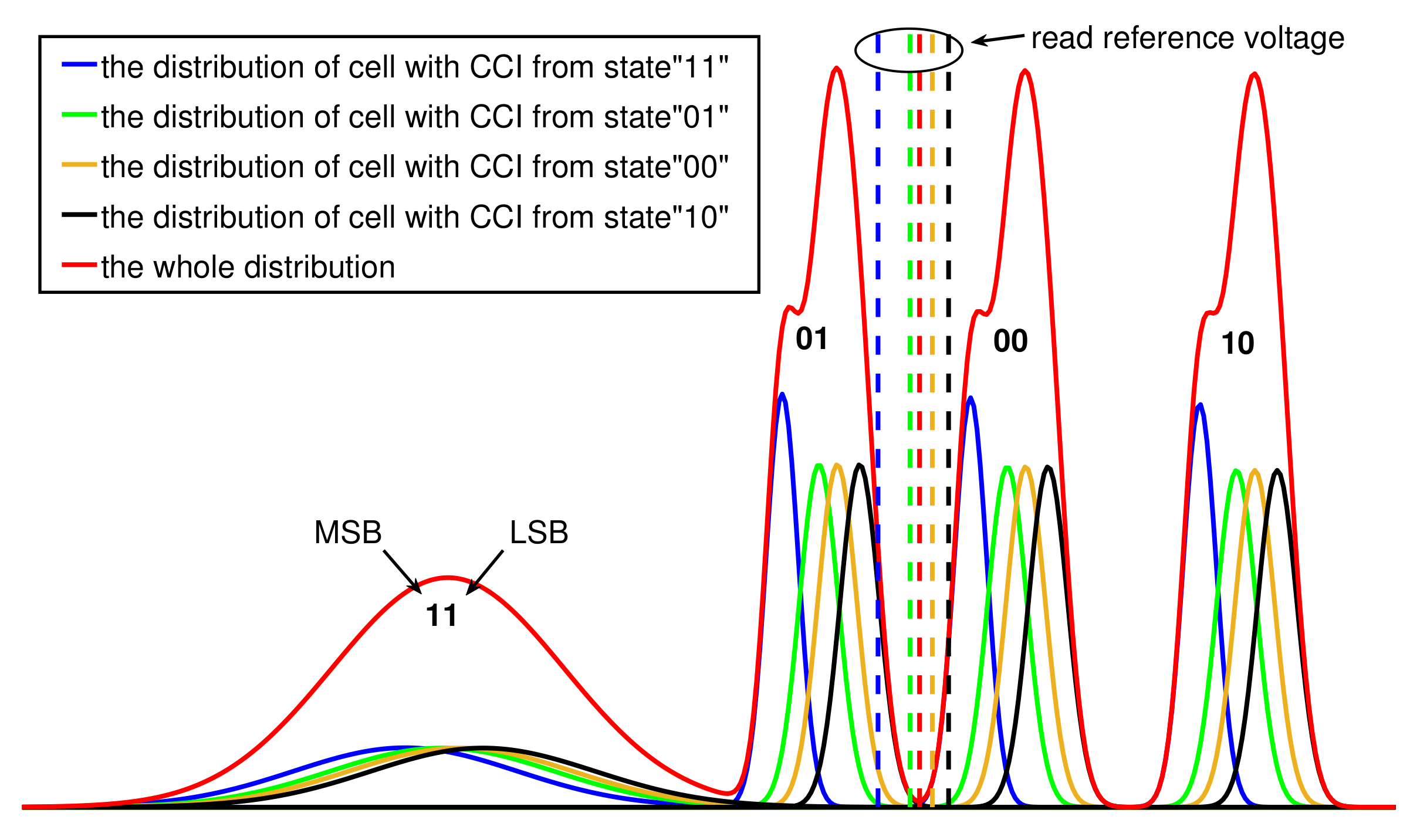 the distribution of cell with CCI from state"11"
the distribution of cell with CCI from state"01"
the distribution of cell with CCI from state"00"
the distribution of cell with CCI from state"10"
the whole distribution

read reference voltage

01
00
10

MSB
LSB
11